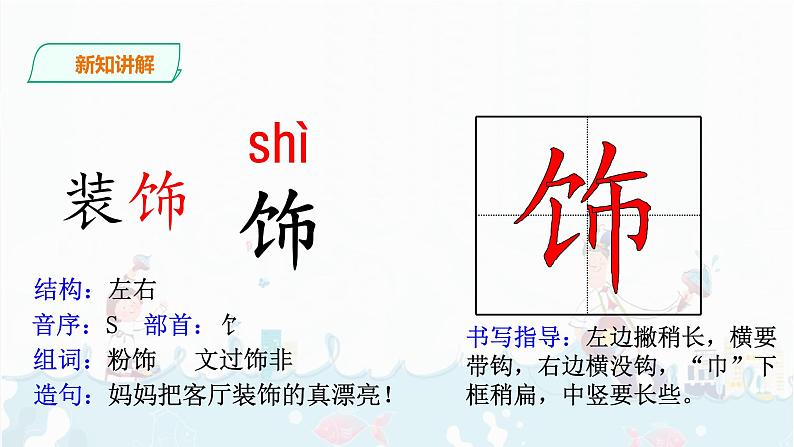 新知讲解

装饰

shì

饰

结构：左右

音序：S　部首：饣

组词：粉饰　文过饰非

造句：妈妈把客厅装饰的真漂亮！

饰

书写指导：左边撇稍长，横要带钩，右边横没钩，“巾”下框稍扁，中竖要长些。